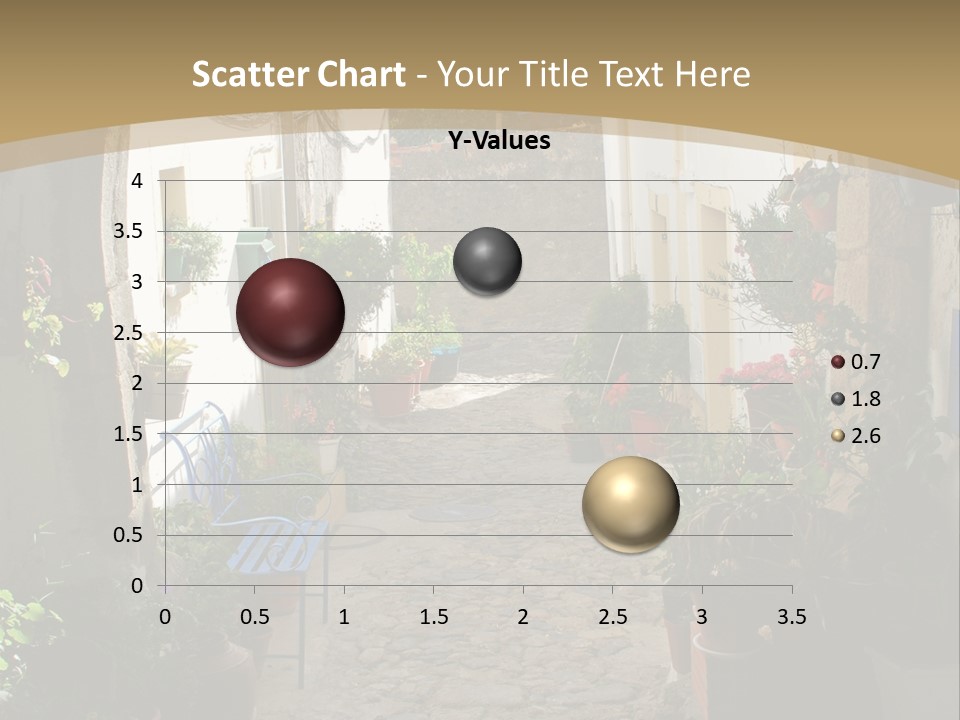 Scatter Chart - Your Title Text Here

Y-Values

4
3.5
3
2.5
2
1.5
1
0.5
0

0 0.5 1 1.5 2 2.5 3 3.5

0.7
1.8
2.6